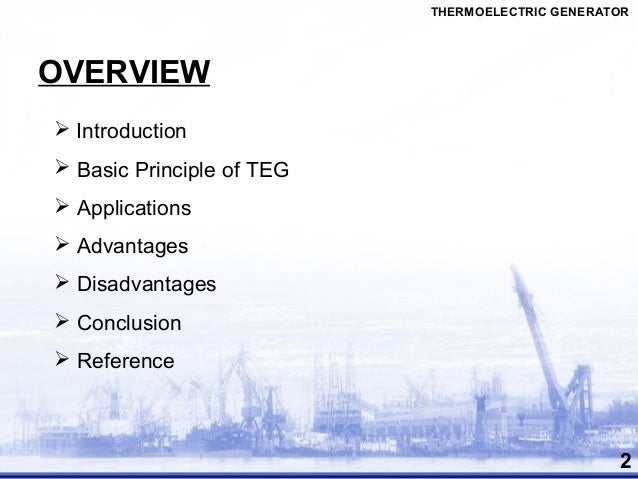 THERMOELECTRIC GENERATOR

OVERVIEW

➢ Introduction
➢ Basic Principle of TEG
➢ Applications
➢ Advantages
➢ Disadvantages
➢ Conclusion
➢ Reference

2